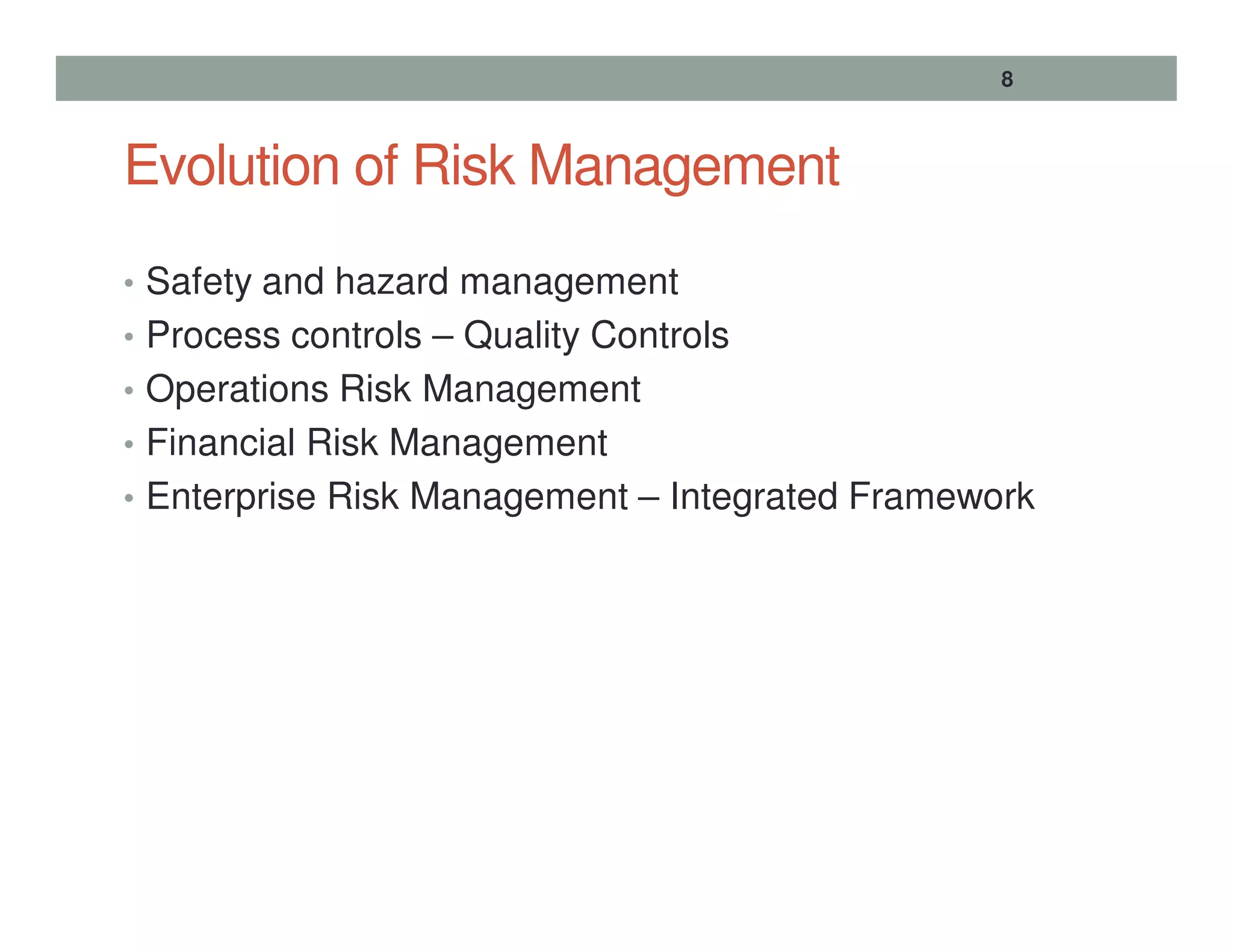 8

Evolution of Risk Management

• Safety and hazard management
• Process controls – Quality Controls
• Operations Risk Management
• Financial Risk Management
• Enterprise Risk Management – Integrated Framework